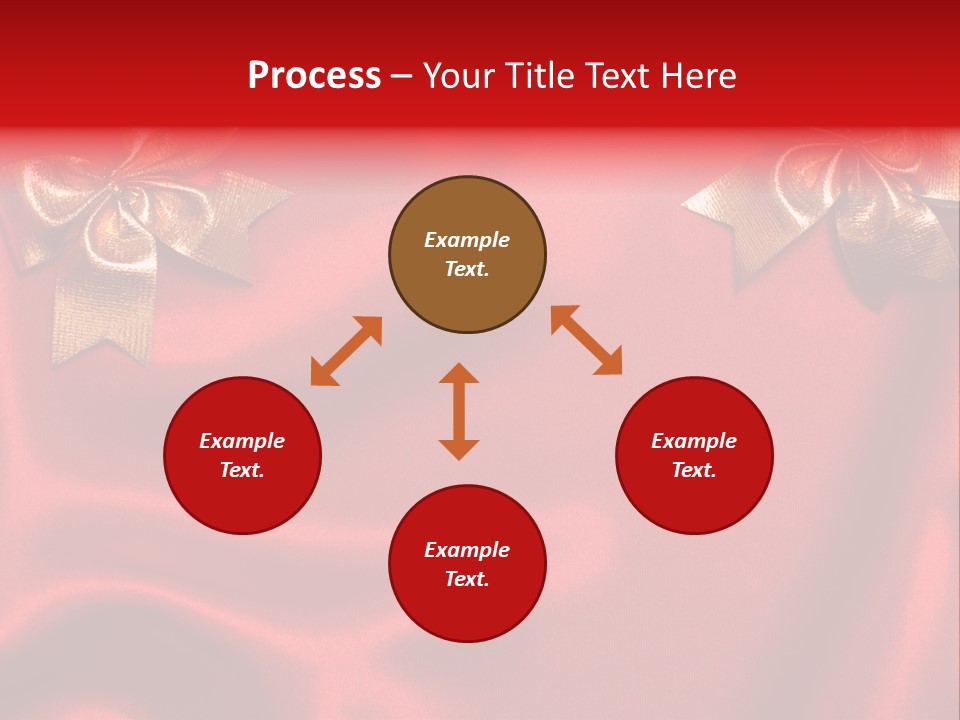 Process – Your Title Text Here

Example Text.

Example Text.

Example Text.

Example Text.